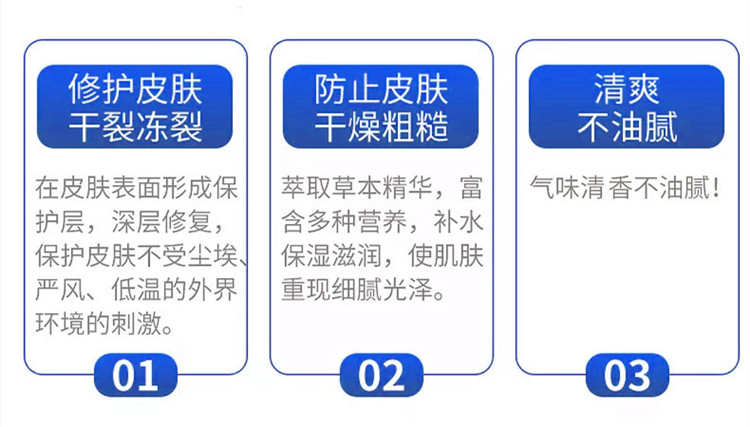 修护皮肤
干裂冻裂

在皮肤表面形成保护层，深层修复，保护皮肤不受尘埃、严风、低温的外界环境的刺激。

01

防止皮肤
干燥粗糙

萃取草本精华，富含多种营养，补水保湿滋润，使肌肤重现细腻光泽。

02

清爽
不油腻

气味清香不油腻！

03